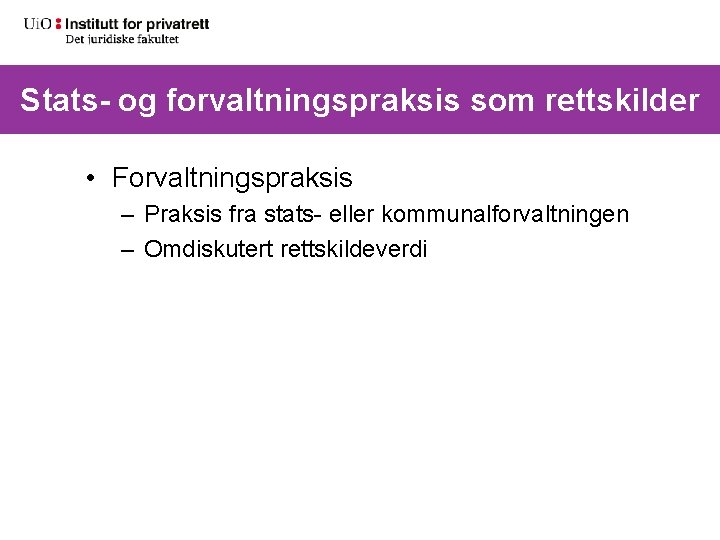 UiO : Institutt for privatrett
Det juridiske fakultet

Stats- og forvaltningspraksis som rettskilder

• Forvaltningspraksis
– Praksis fra stats- eller kommunalforvaltningen
– Omdiskutert rettskildeverdi